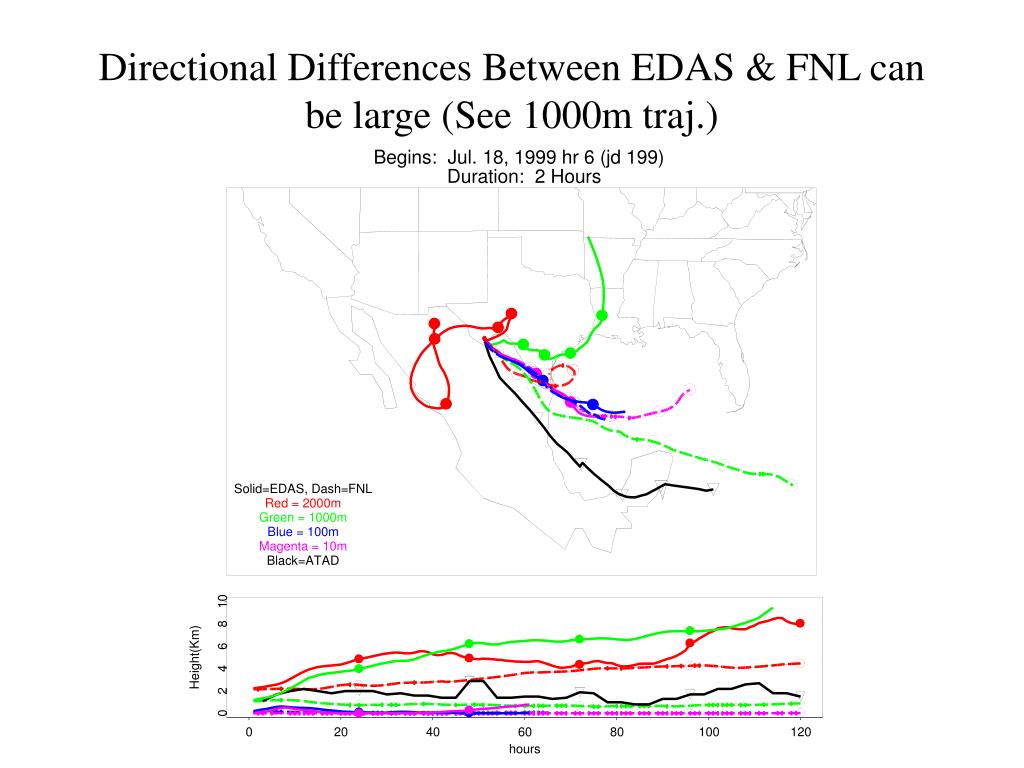 Directional Differences Between EDAS & FNL can be large (See 1000m traj.)

Begins: Jul. 18, 1999 hr 6 (jd 199)
Duration: 2 Hours

Solid=EDAS, Dash=FNL
Red = 2000m
Green = 1000m
Blue = 100m
Magenta = 10m
Black=ATAD

Height(Km)
0
2
4
6
8
10

0
20
40
60
80
100
120
hours